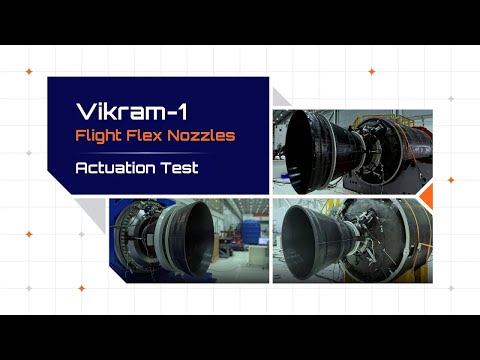 Vikram-1
Flight Flex Nozzles
Actuation Test